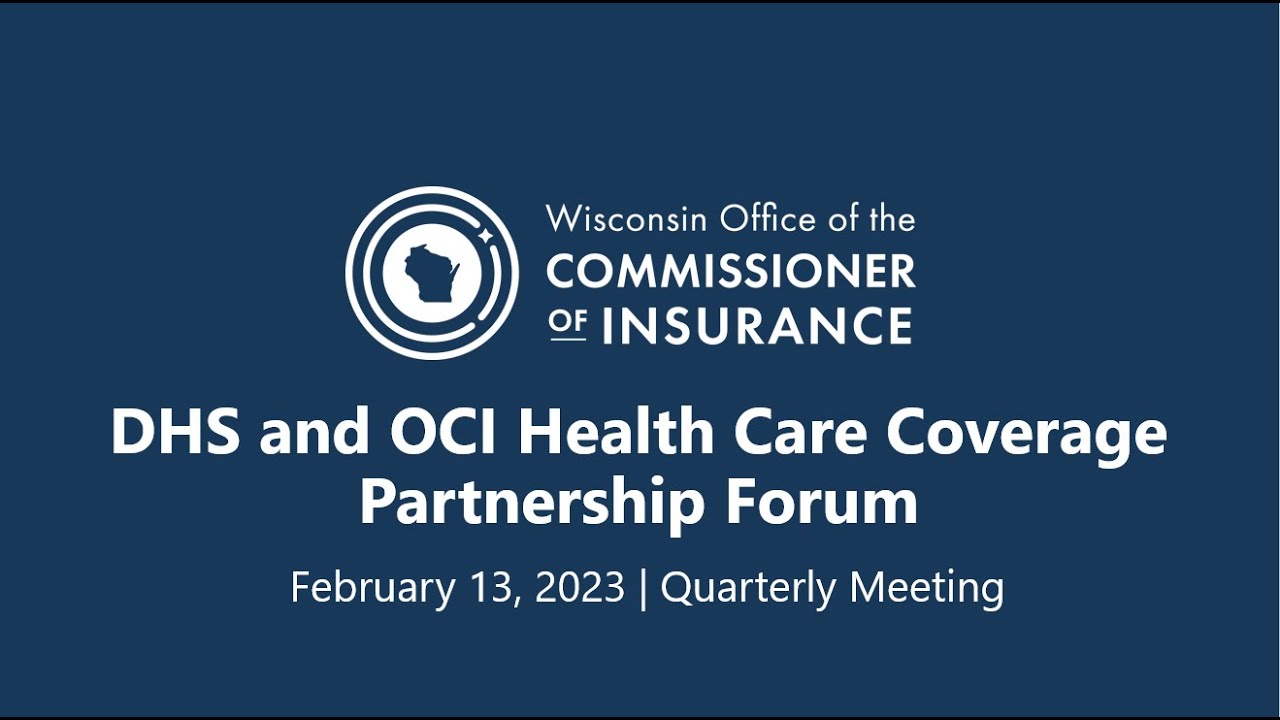 Wisconsin Office of the
COMMISSIONER
OF INSURANCE

DHS and OCI Health Care Coverage Partnership Forum

February 13, 2023 | Quarterly Meeting